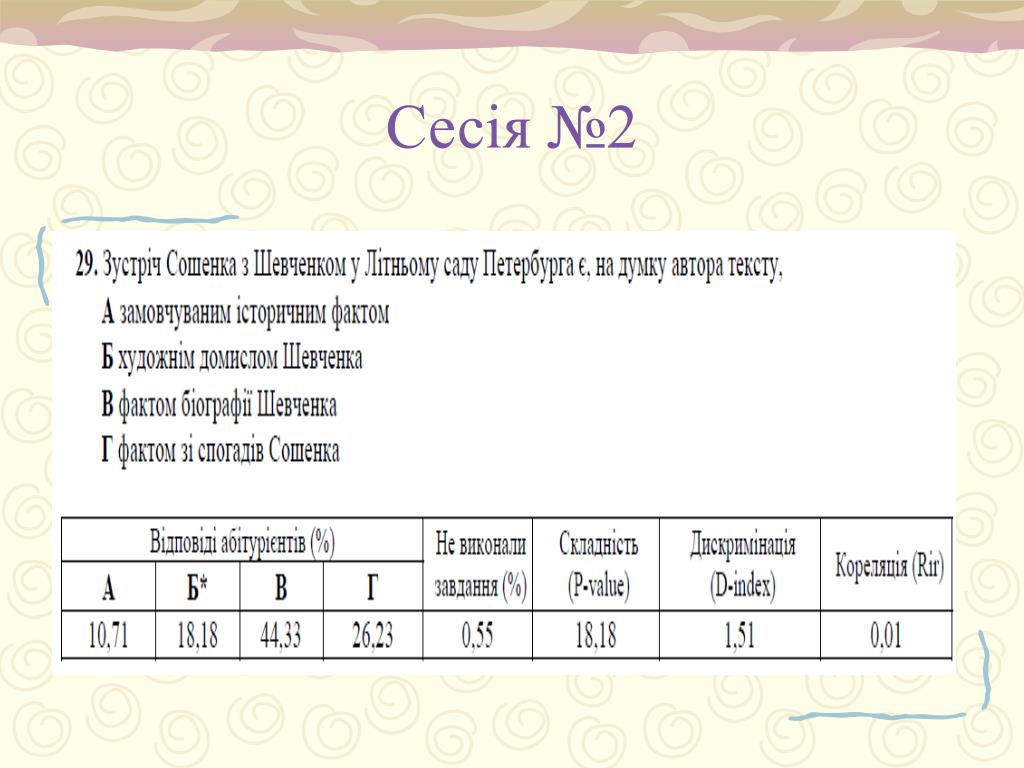 Сесія №2

29. Зустріч Сошенка з Шевченком у Літньому саду Петербурга є, на думку автора тексту,
А замовчуваним історичним фактом
Б художнім домислом Шевченка
В фактом біографії Шевченка
Г фактом зі спогадів Сошенка

| Відповіді абітурієнтів (%) | | | | Не виконали завдання (%) | Складність (P-value) | Дискримінація (D-index) | Кореляція (Rir) |
|---|---|---|---|---|---|---|---|
| А | Б* | В | Г | | | | |
| 10,71 | 18,18 | 44,33 | 26,23 | 0,55 | 18,18 | 1,51 | 0,01 |